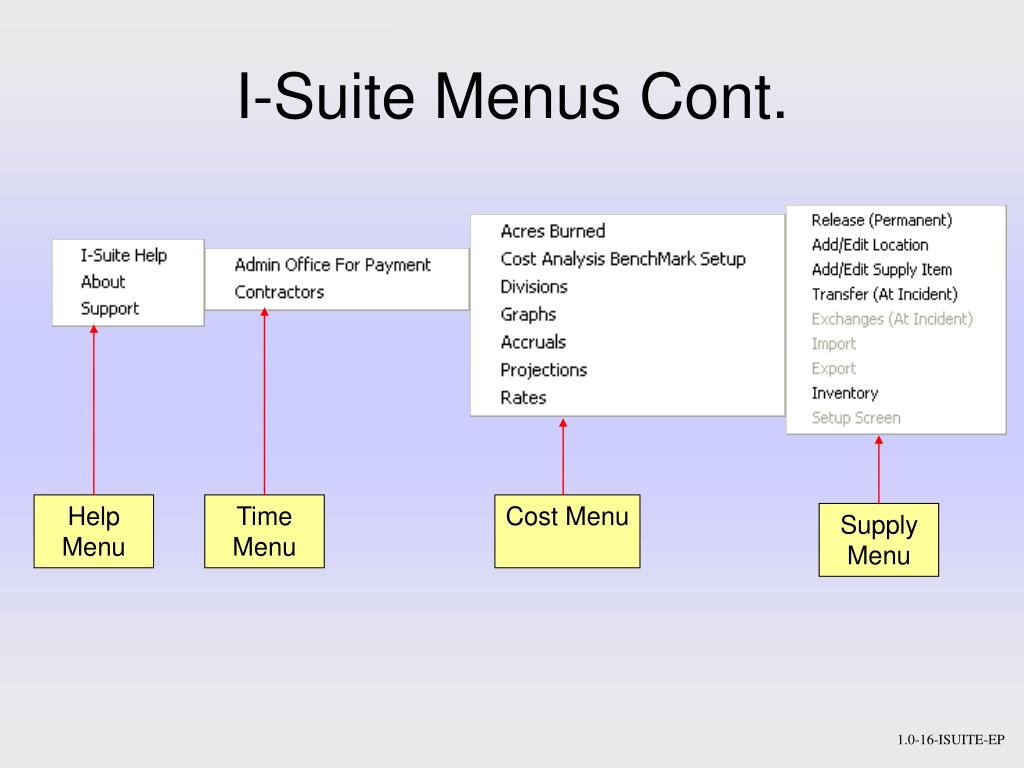 I-Suite Menus Cont.

I-Suite Help
About
Support

Admin Office For Payment
Contractors

Acres Burned
Cost Analysis BenchMark Setup
Divisions
Graphs
Accruals
Projections
Rates

Release (Permanent)
Add/Edit Location
Add/Edit Supply Item
Transfer (At Incident)
Exchanges (At Incident)
Import
Export
Inventory
Setup Screen

Help Menu

Time Menu

Cost Menu

Supply Menu

1.0-16-ISUITE-EP